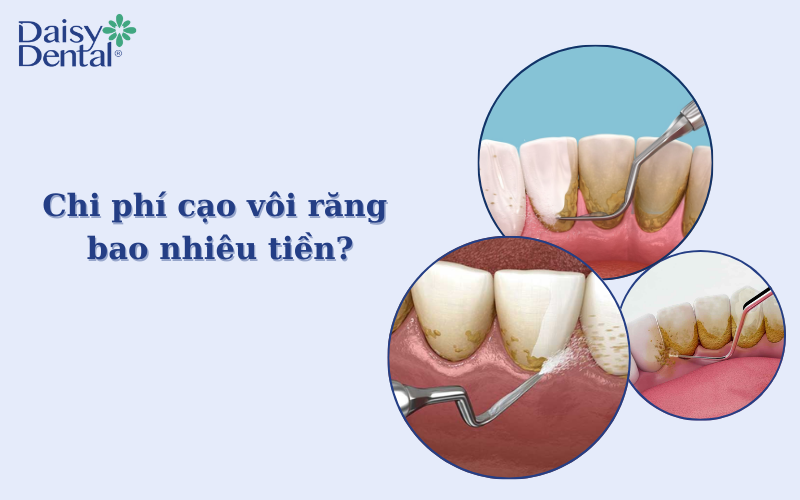 Daisy Dental®

Chi phí cạo vôi răng bao nhiêu tiền?